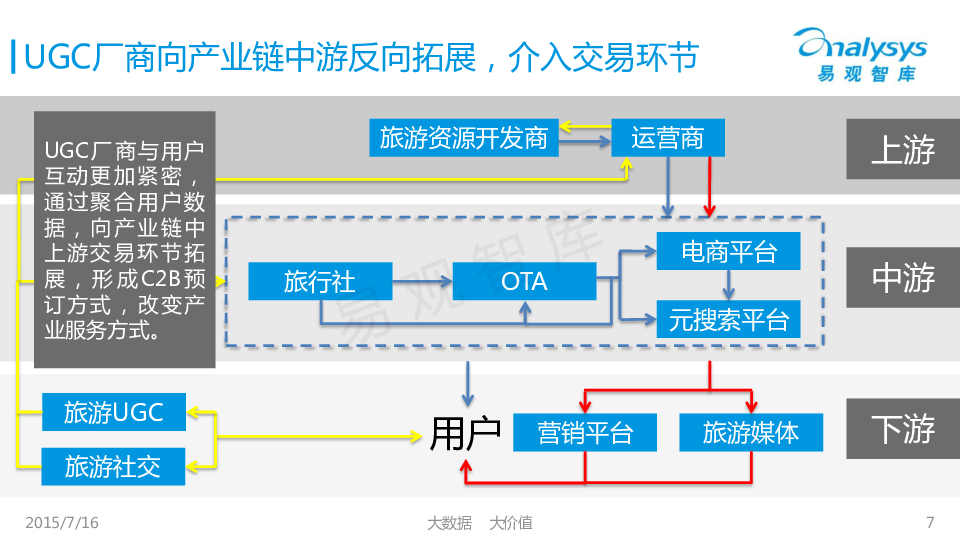 UGC厂商向产业链中游反向拓展，介入交易环节

analysys
易观智库

UGC厂商与用户互动更加紧密，通过聚合用户数据，向产业链中上游交易环节拓展，形成C2B预订方式，改变产业服务方式。

旅游资源开发商

运营商

上游

旅行社

OTA

电商平台

元搜索平台

中游

易观智库

旅游UGC

旅游社交

用户

营销平台

旅游媒体

下游

2015/7/16

大数据 大价值

7